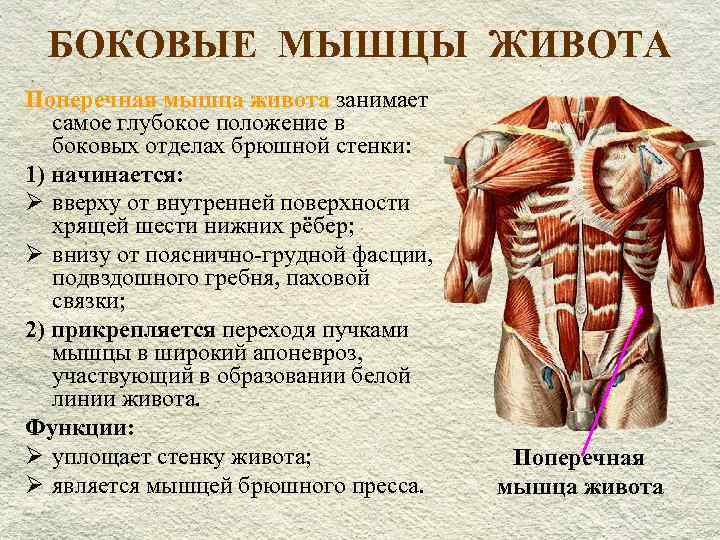 БОКОВЫЕ МЫШЦЫ ЖИВОТА

Поперечная мышца живота занимает самое глубокое положение в боковых отделах брюшной стенки:

1) начинается:

➢ вверху от внутренней поверхности хрящей шести нижних рёбер;

➢ внизу от пояснично-грудной фасции, подвздошного гребня, паховой связки;

2) прикрепляется переходя пучками мышцы в широкий апоневроз, участвующий в образовании белой линии живота.

Функции:

➢ уплощает стенку живота;

➢ является мышцей брюшного пресса.

Поперечная мышца живота